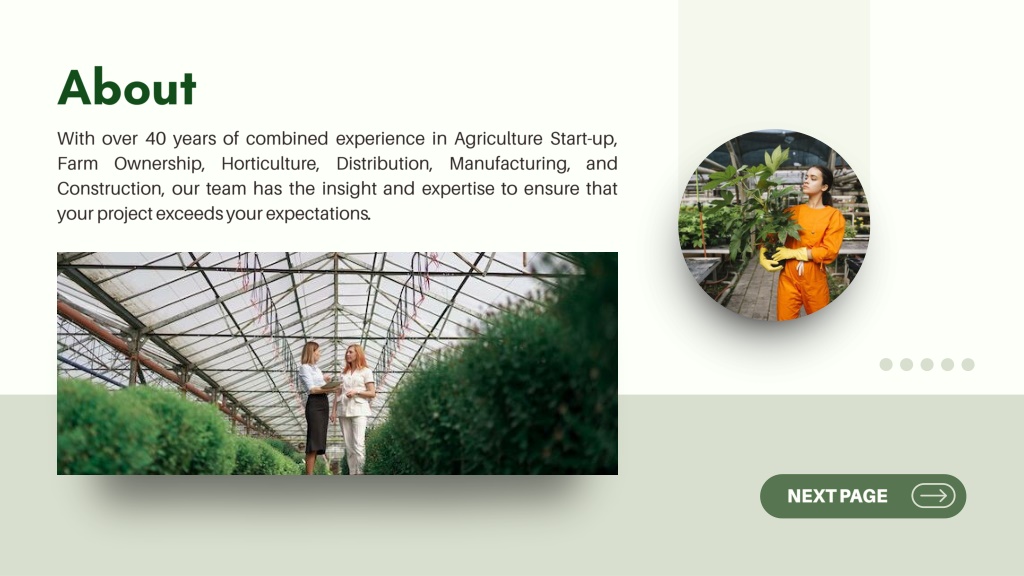 About

With over 40 years of combined experience in Agriculture Start-up, Farm Ownership, Horticulture, Distribution, Manufacturing, and Construction, our team has the insight and expertise to ensure that your project exceeds your expectations.

NEXT PAGE